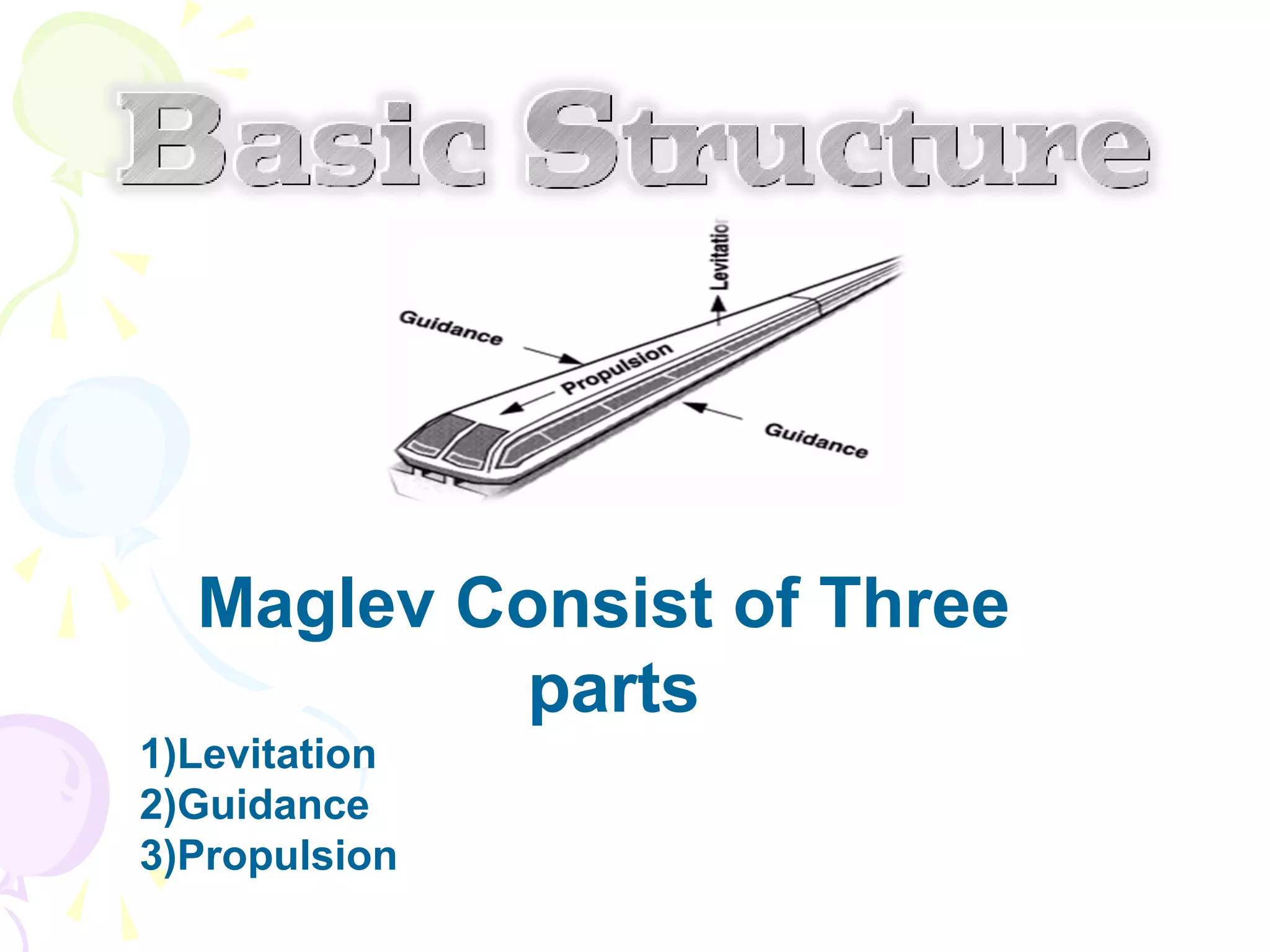 Basic Structure

Levitatio

Guidance

Propulsion

Guidance

Maglev Consist of Three parts

1)Levitation
2)Guidance
3)Propulsion